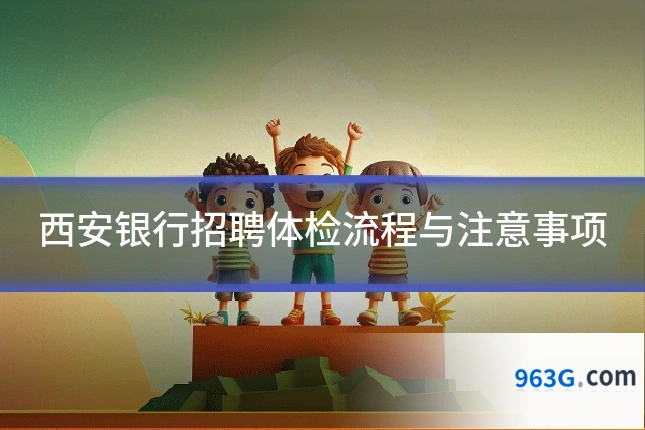 西安银行招聘体检流程与注意事项

963G.com